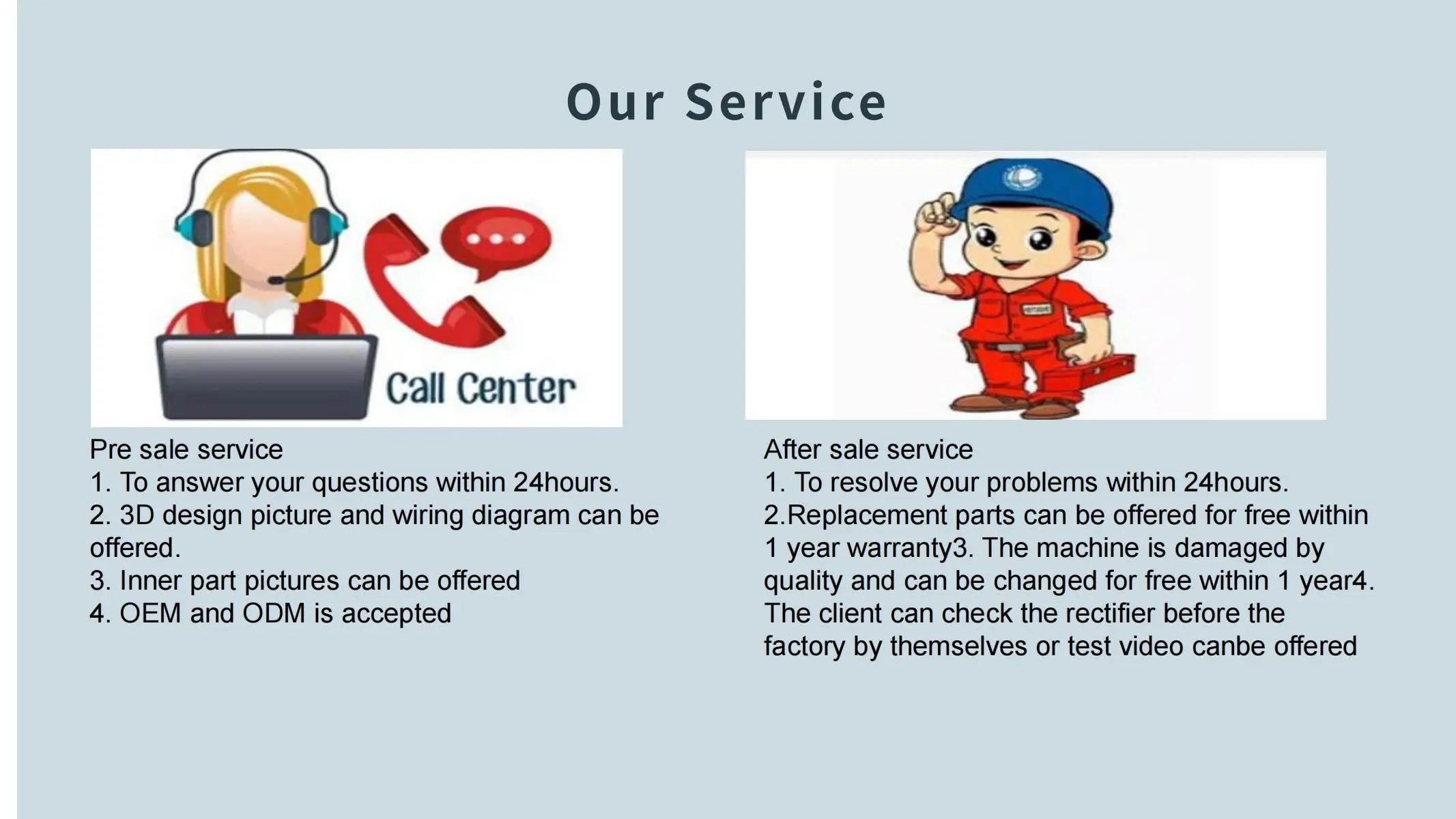 Our Service

Call Center

Pre sale service
1. To answer your questions within 24hours.
2. 3D design picture and wiring diagram can be offered.
3. Inner part pictures can be offered
4. OEM and ODM is accepted

After sale service
1. To resolve your problems within 24hours.
2.Replacement parts can be offered for free within 1 year warranty3. The machine is damaged by quality and can be changed for free within 1 year4. The client can check the rectifier before the factory by themselves or test video canbe offered